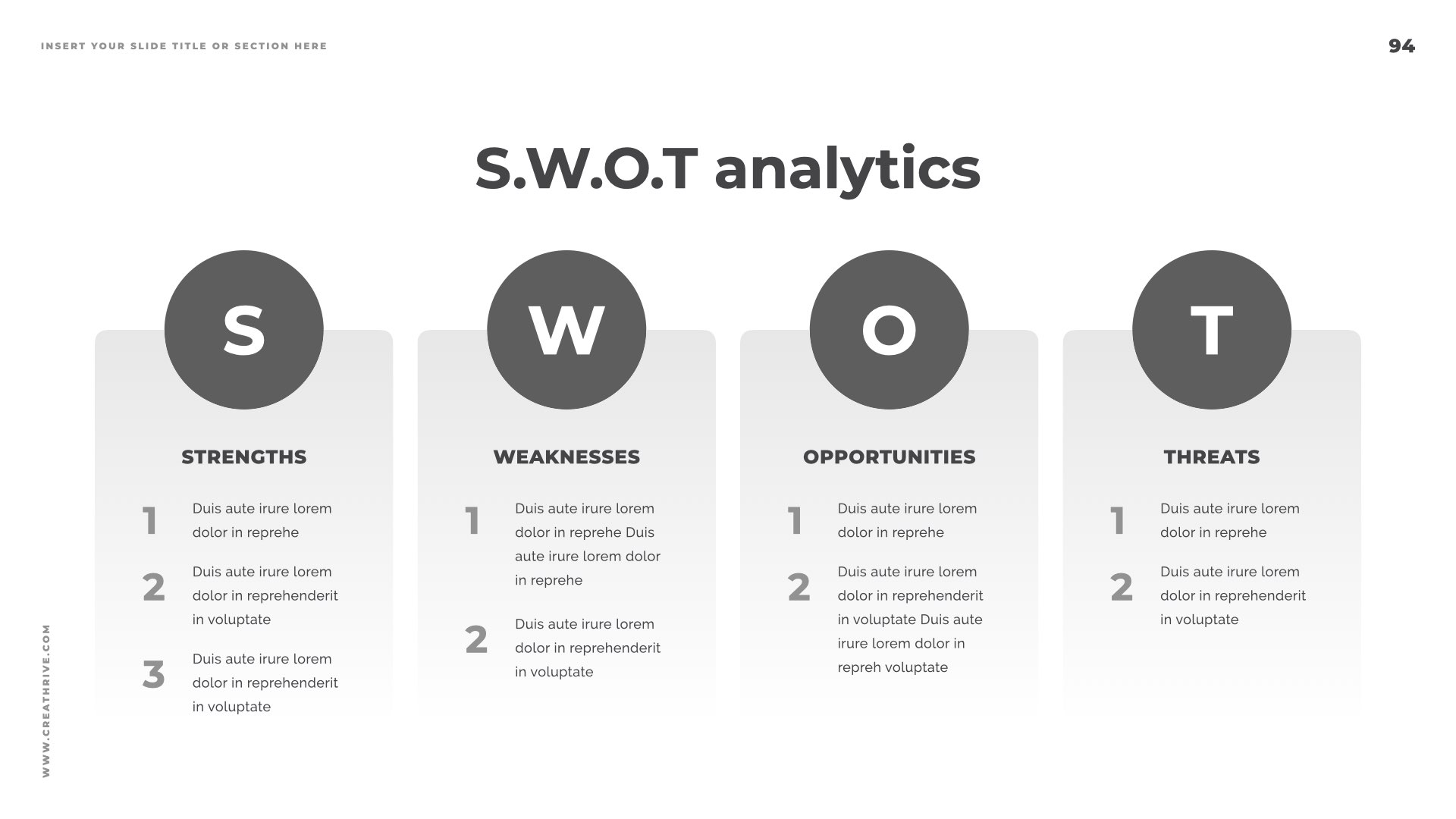 INSERT YOUR SLIDE TITLE OR SECTION HERE

94

S.W.O.T analytics

S

STRENGTHS

1 Duis aute irure lorem dolor in reprehe

2 Duis aute irure lorem dolor in reprehenderit in voluptate

3 Duis aute irure lorem dolor in reprehenderit in voluptate

W

WEAKNESSES

1 Duis aute irure lorem dolor in reprehe Duis aute irure lorem dolor in reprehe

2 Duis aute irure lorem dolor in reprehenderit in voluptate

O

OPPORTUNITIES

1 Duis aute irure lorem dolor in reprehe

2 Duis aute irure lorem dolor in reprehenderit in voluptate Duis aute irure lorem dolor in repreh voluptate

T

THREATS

1 Duis aute irure lorem dolor in reprehe

2 Duis aute irure lorem dolor in reprehenderit in voluptate

WWW.CREATHRIVE.COM